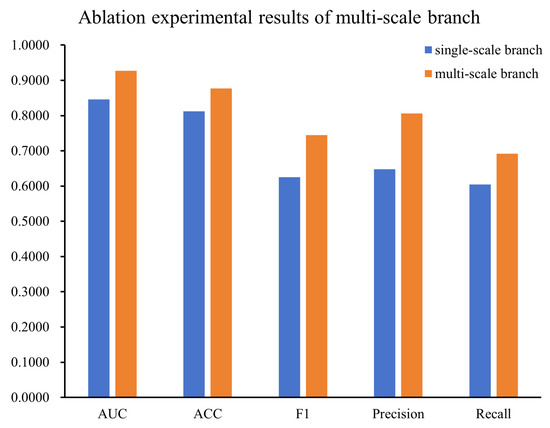 Ablation experimental results of multi-scale branch

single-scale branch
multi-scale branch

1.0000
0.9000
0.8000
0.7000
0.6000
0.5000
0.4000
0.3000
0.2000
0.1000
0.0000

AUC
ACC
F1
Precision
Recall